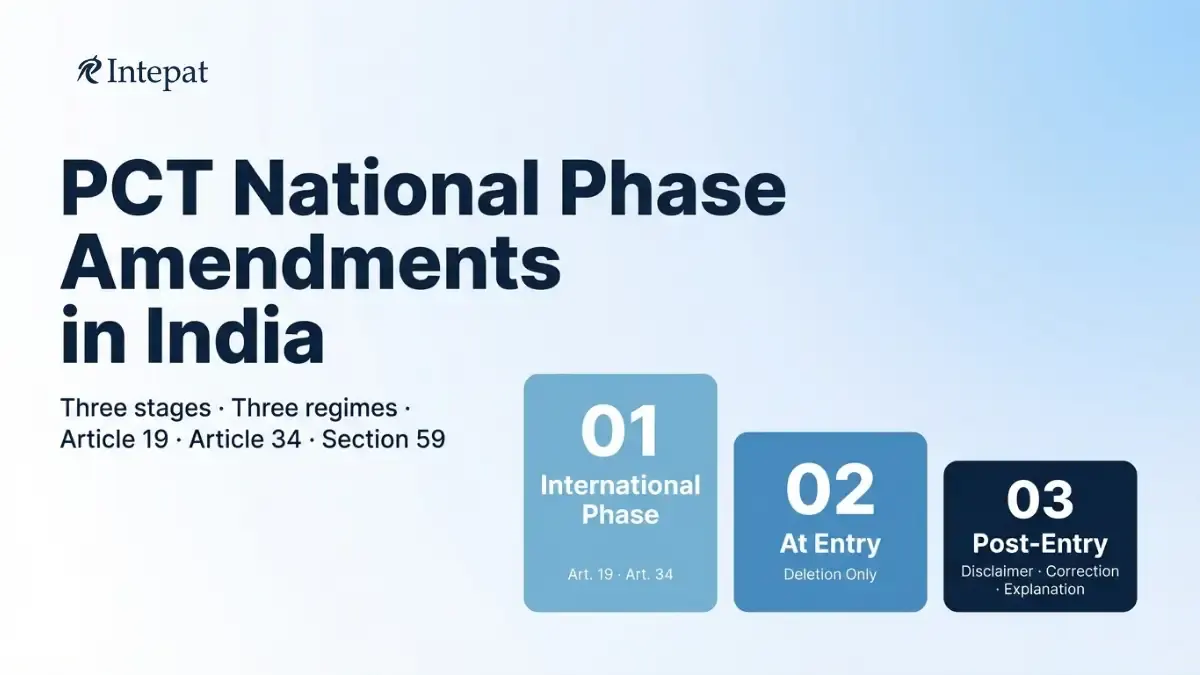 Intepat

PCT National Phase Amendments in India

Three stages · Three regimes · Article 19 · Article 34 · Section 59

01
International Phase
Art. 19 · Art. 34

02
At Entry
Deletion Only

03
Post-Entry
Disclaimer · Correction · Explanation